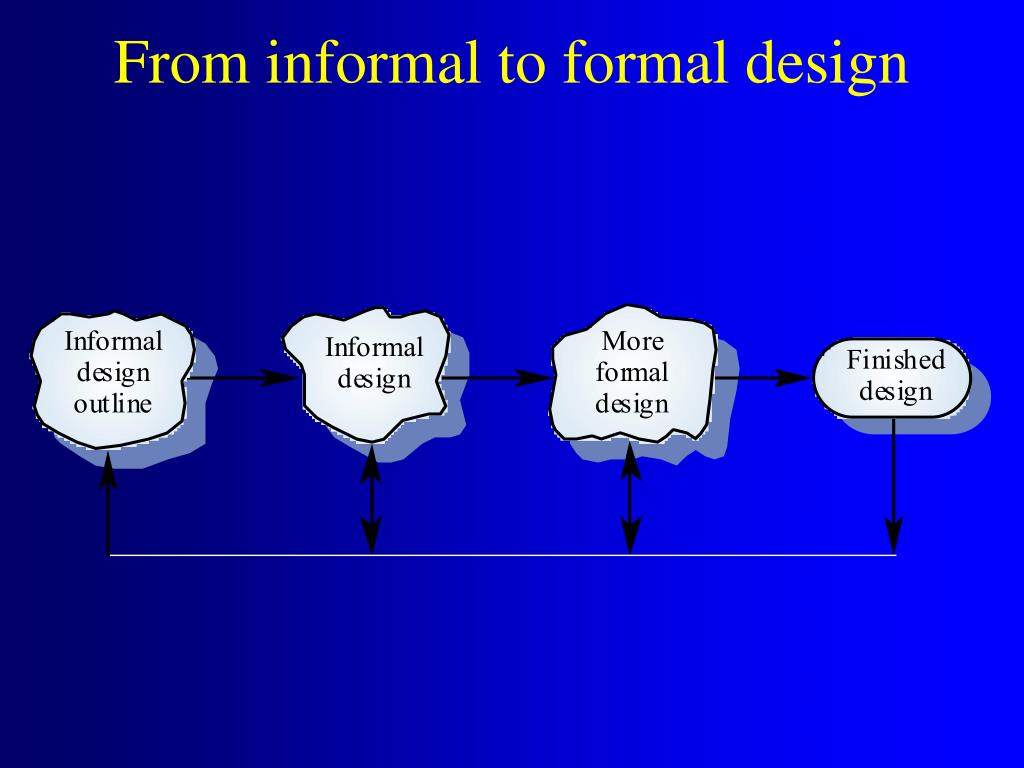 From informal to formal design

Informal design outline

Informal design

More formal design

Finished design